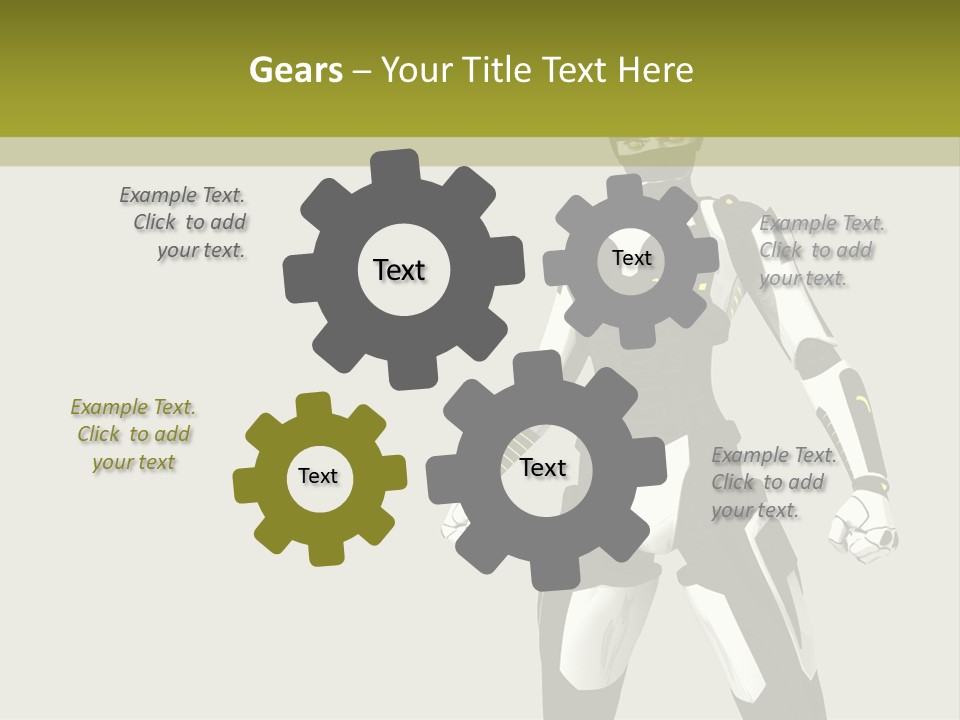 Gears – Your Title Text Here

Example Text. Click to add your text.

Text

Text

Example Text. Click to add your text.

Example Text. Click to add your text

Text

Text

Example Text. Click to add your text.